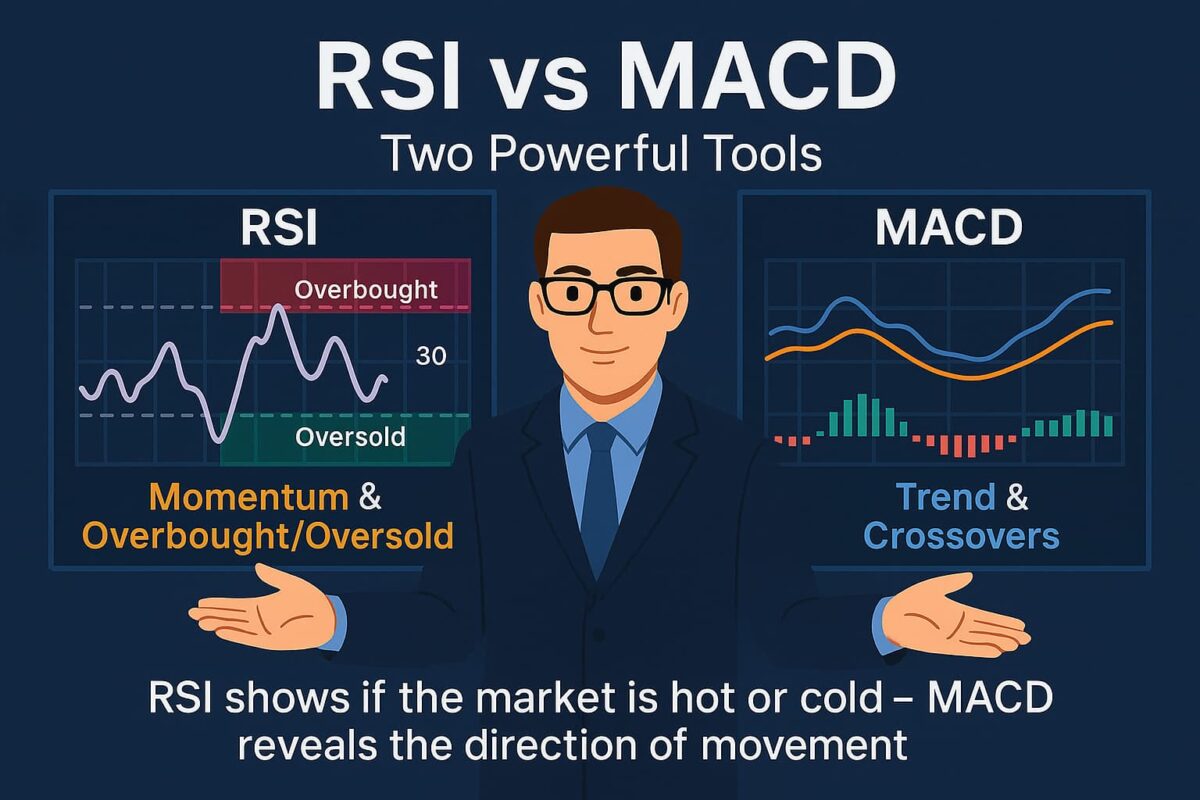 RSI vs MACD
Two Powerful Tools

RSI
Overbought
30
Oversold
Momentum & Overbought/Oversold

MACD
Trend & Crossovers

RSI shows if the market is hot or cold – MACD reveals the direction of movement